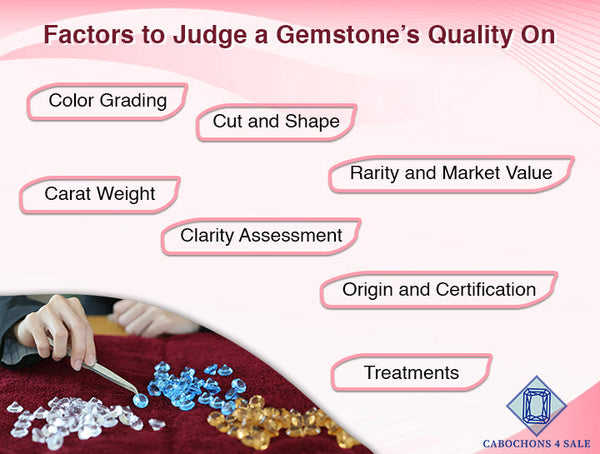 Factors to Judge a Gemstone's Quality On

Color Grading

Cut and Shape

Rarity and Market Value

Carat Weight

Clarity Assessment

Origin and Certification

Treatments

CABOCHONS 4 SALE